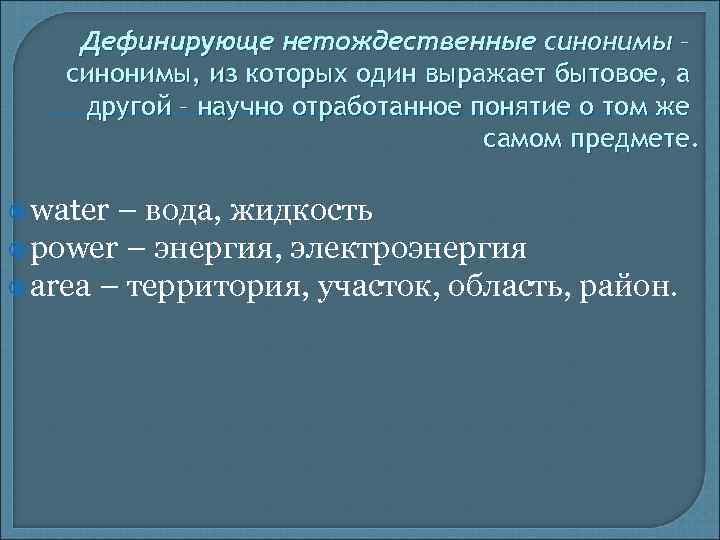 Дефинирующе нетождественные синонимы – синонимы, из которых один выражает бытовое, а другой – научно отработанное понятие о том же самом предмете.

water – вода, жидкость
power – энергия, электроэнергия
area – территория, участок, область, район.